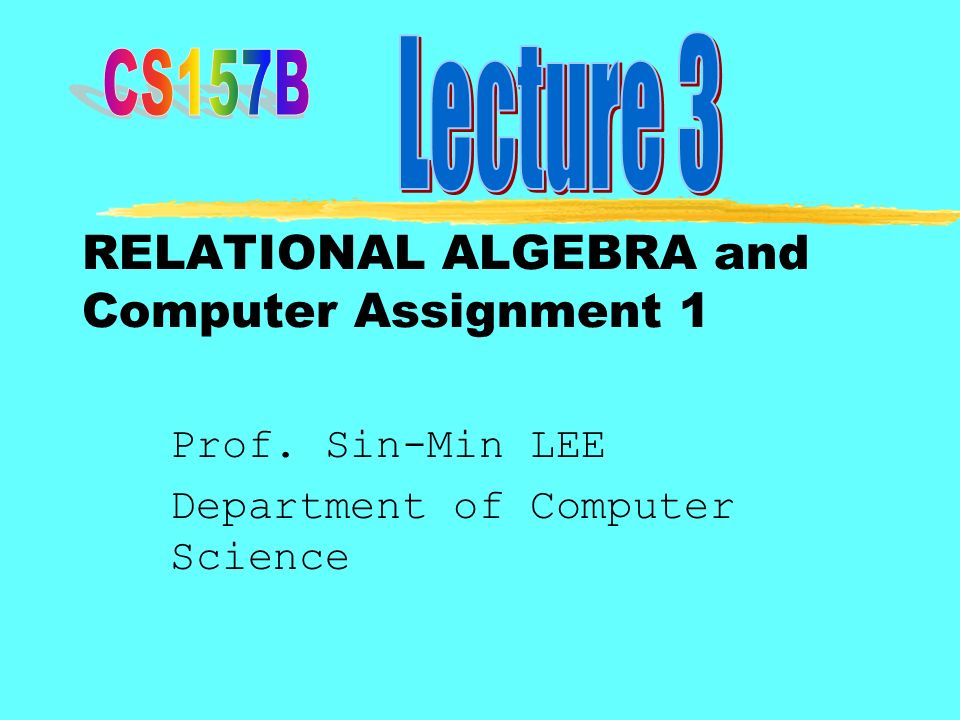 CS157B

Lecture 3

RELATIONAL ALGEBRA and Computer Assignment 1

Prof. Sin-Min LEE

Department of Computer Science